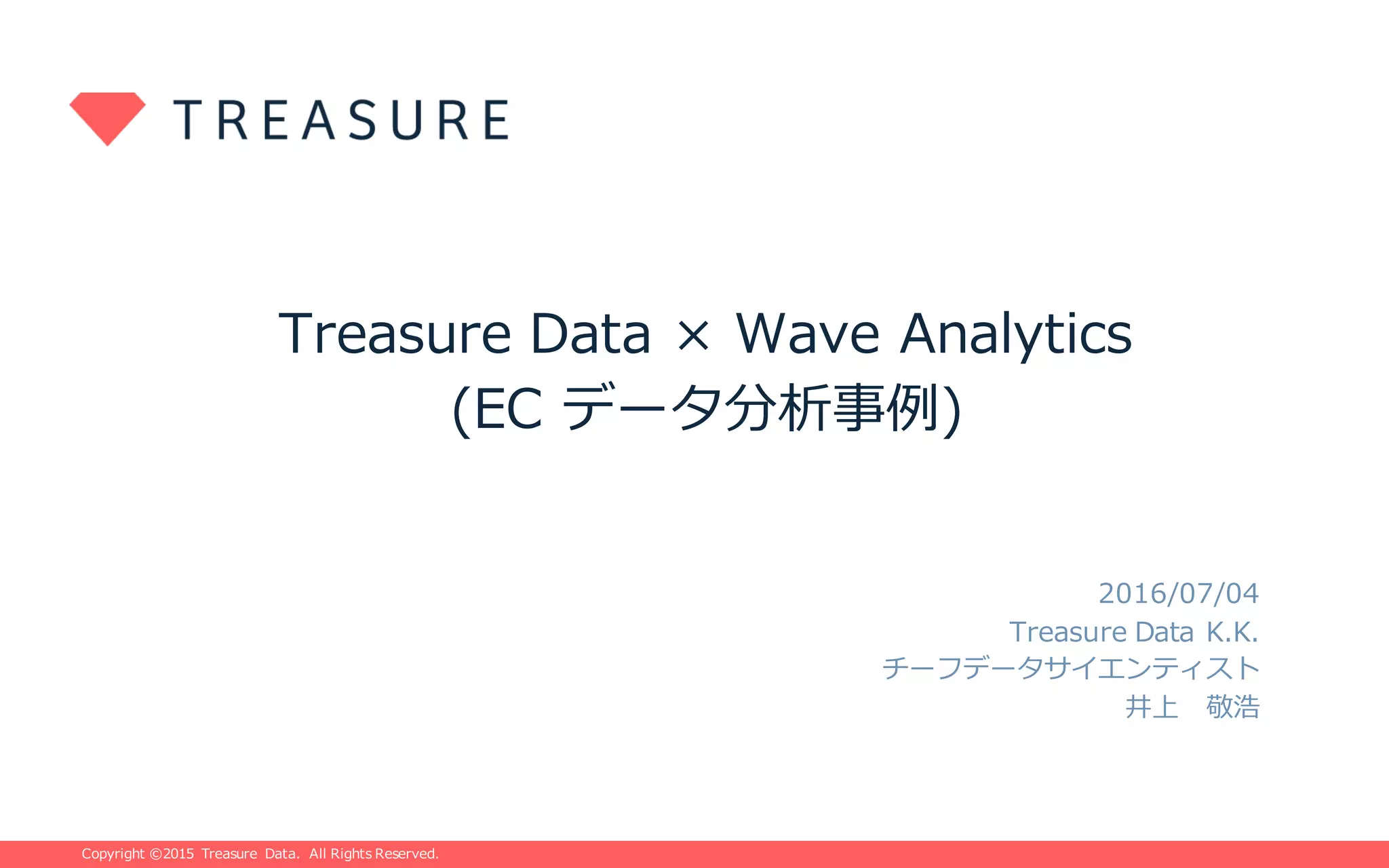 TREASURE

Treasure Data × Wave Analytics
(EC データ分析事例)

2016/07/04
Treasure Data K.K.
チーフデータサイエンティスト
井上　敬浩

Copyright ©2015 Treasure Data. All Rights Reserved.